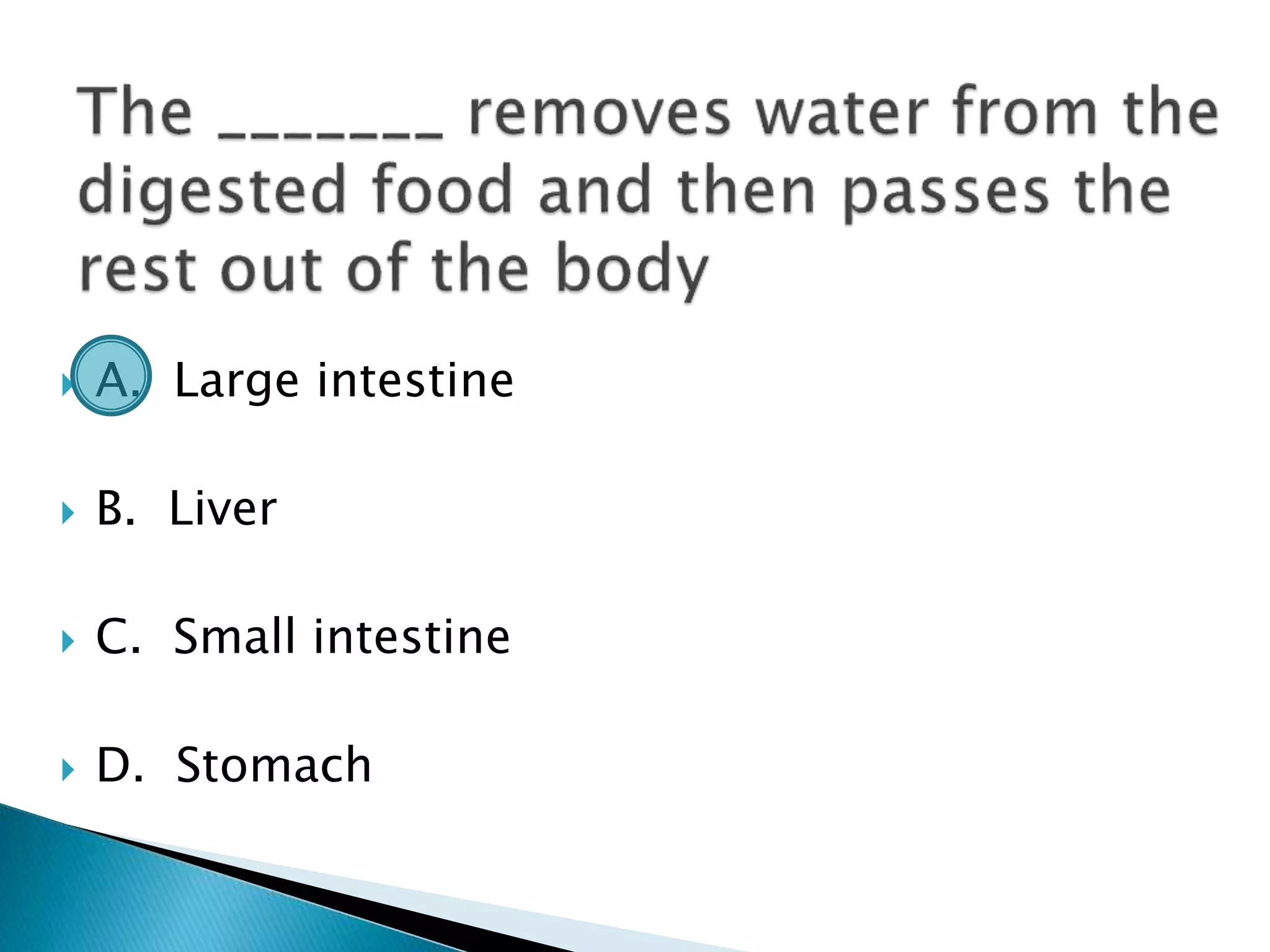 The _______ removes water from the digested food and then passes the rest out of the body

A. Large intestine

B. Liver

C. Small intestine

D. Stomach